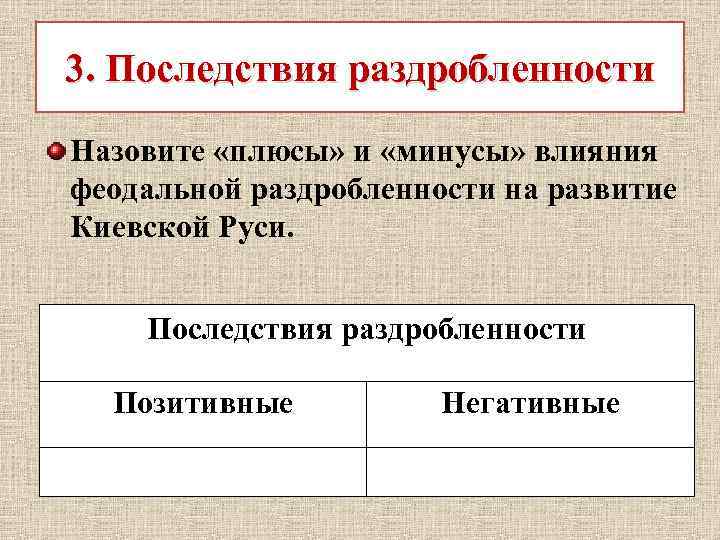 3. Последствия раздробленности

Назовите «плюсы» и «минусы» влияния феодальной раздробленности на развитие Киевской Руси.

| Последствия раздробленности | |
|---|---|
| Позитивные | Негативные |
| | |